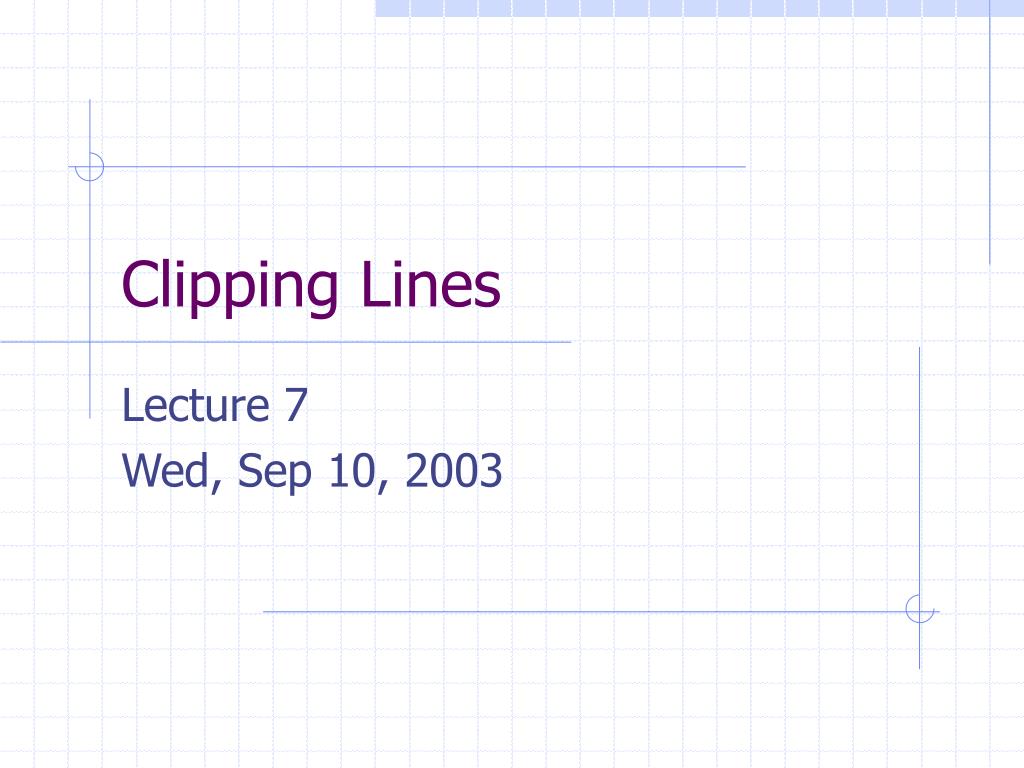 Clipping Lines

Lecture 7
Wed, Sep 10, 2003